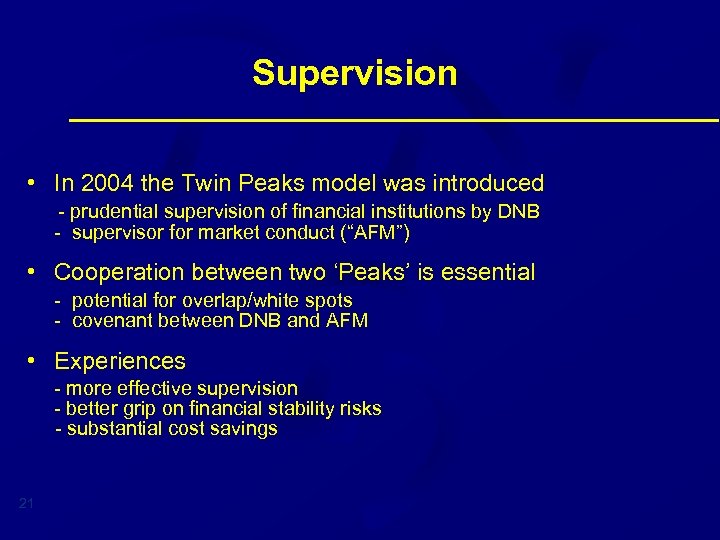 Supervision

• In 2004 the Twin Peaks model was introduced
- prudential supervision of financial institutions by DNB
- supervisor for market conduct (“AFM”)

• Cooperation between two ‘Peaks’ is essential
- potential for overlap/white spots
- covenant between DNB and AFM

• Experiences
- more effective supervision
- better grip on financial stability risks
- substantial cost savings

21